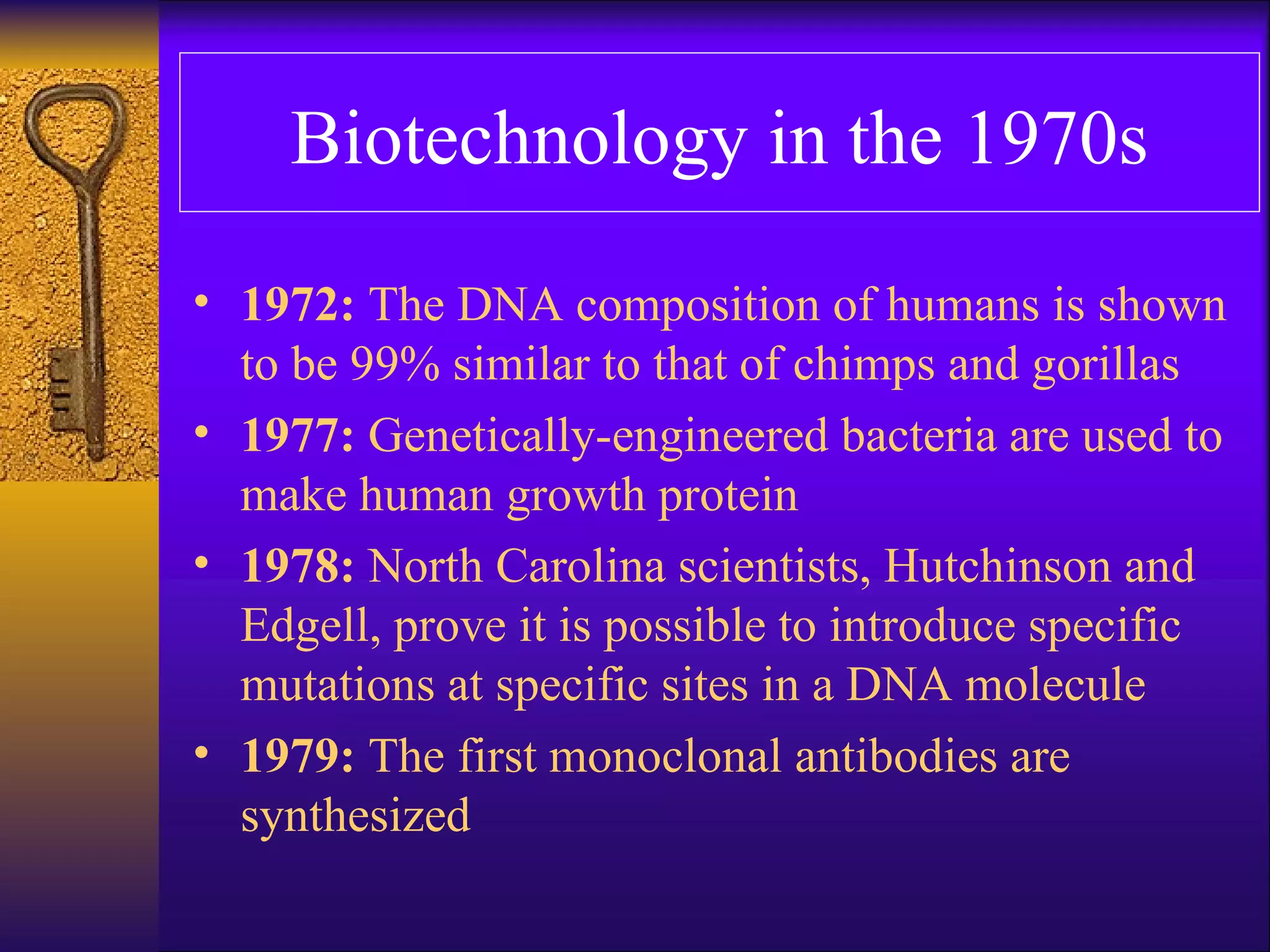 Biotechnology in the 1970s

• 1972: The DNA composition of humans is shown to be 99% similar to that of chimps and gorillas
• 1977: Genetically-engineered bacteria are used to make human growth protein
• 1978: North Carolina scientists, Hutchinson and Edgell, prove it is possible to introduce specific mutations at specific sites in a DNA molecule
• 1979: The first monoclonal antibodies are synthesized